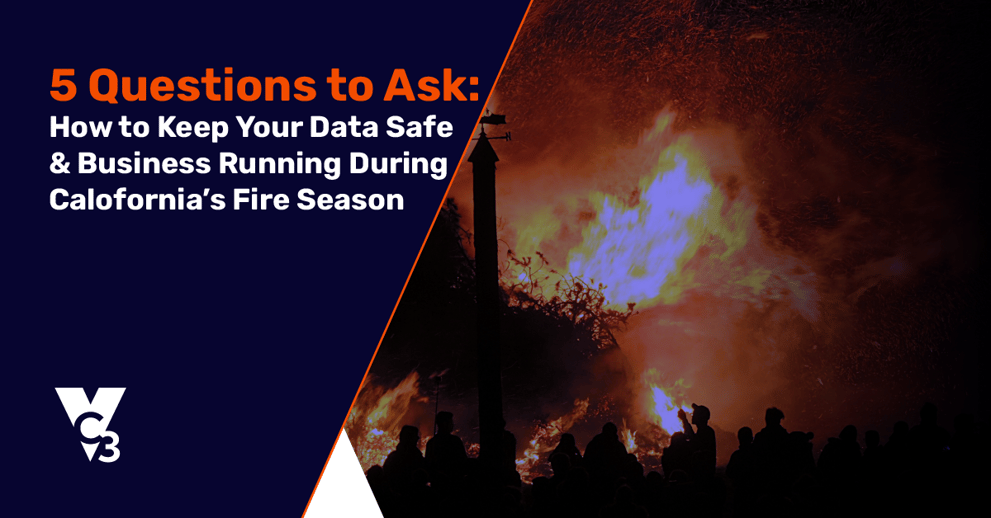 5 Questions to Ask:
How to Keep Your Data Safe & Business Running During Calofornia's Fire Season

VC3